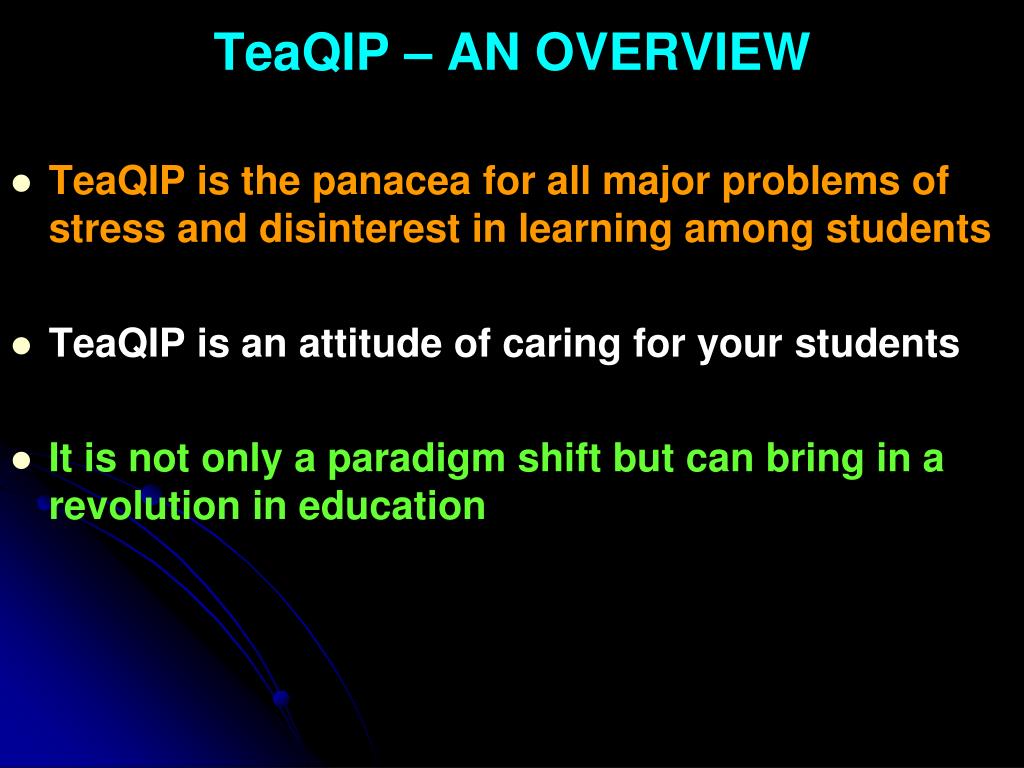 TeaQIP – AN OVERVIEW

- TeaQIP is the panacea for all major problems of stress and disinterest in learning among students

- TeaQIP is an attitude of caring for your students

- It is not only a paradigm shift but can bring in a revolution in education